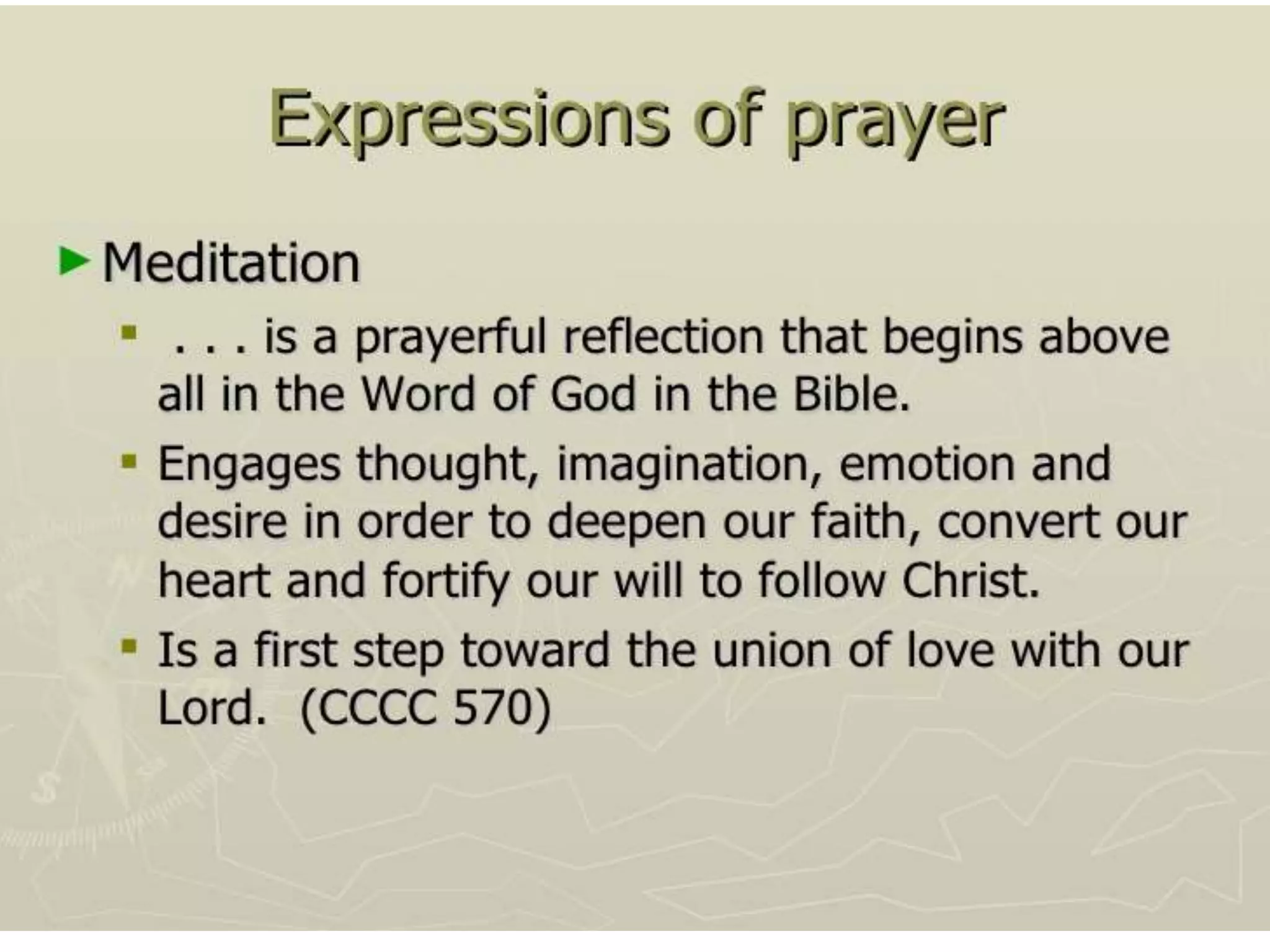 Expressions of prayer

Meditation

. . . is a prayerful reflection that begins above all in the Word of God in the Bible.

Engages thought, imagination, emotion and desire in order to deepen our faith, convert our heart and fortify our will to follow Christ.

Is a first step toward the union of love with our Lord. (CCCC 570)